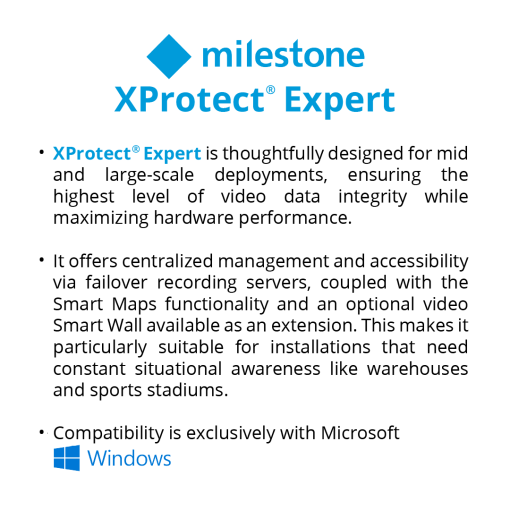 milestone
XProtect® Expert

• XProtect® Expert is thoughtfully designed for mid and large-scale deployments, ensuring the highest level of video data integrity while maximizing hardware performance.

• It offers centralized management and accessibility via failover recording servers, coupled with the Smart Maps functionality and an optional video Smart Wall available as an extension. This makes it particularly suitable for installations that need constant situational awareness like warehouses and sports stadiums.

• Compatibility is exclusively with Microsoft Windows